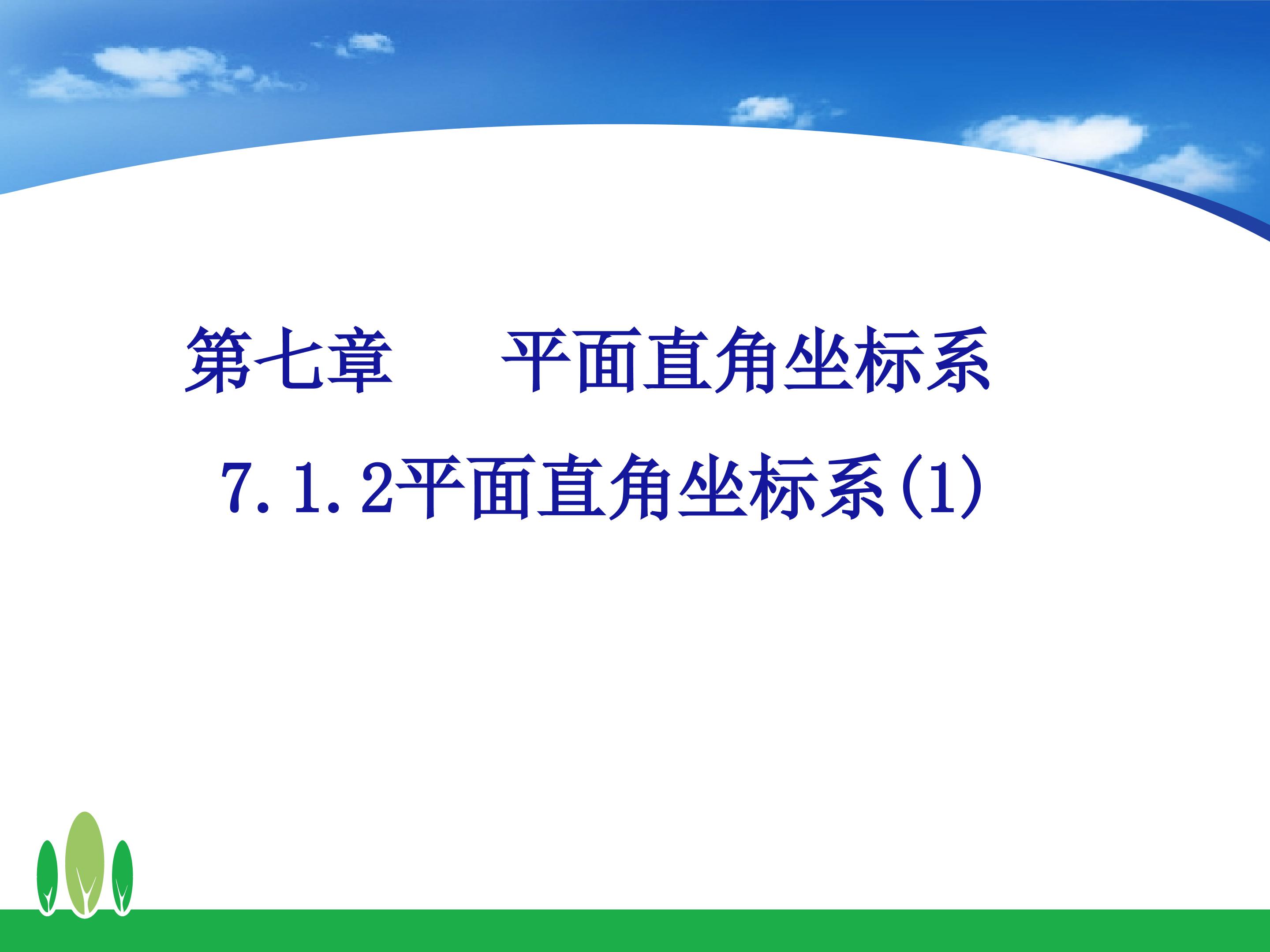 第七章 平面直角坐标系

7.1.2平面直角坐标系(1)